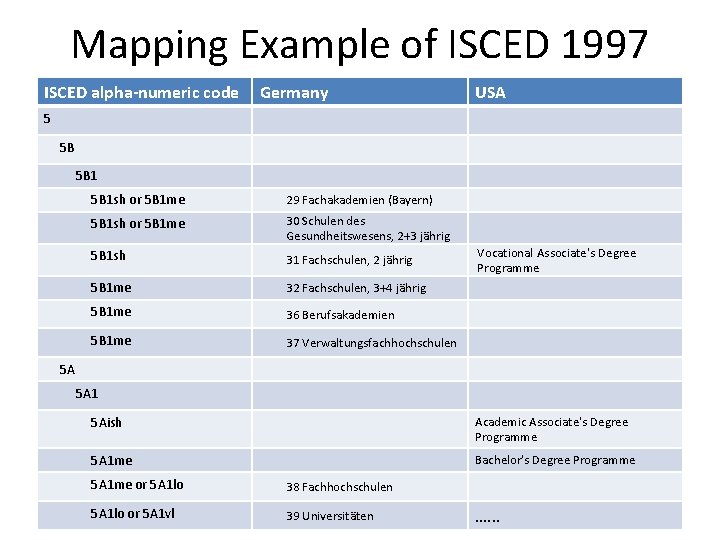 Mapping Example of ISCED 1997

| ISCED alpha-numeric code | Germany | USA |
|---|---|---|
| 5 | | |
| 5B | | |
| 5B1 | | |
| 5B1sh or 5B1me | 29 Fachakademien (Bayern) | |
| 5B1sh or 5B1me | 30 Schulen des Gesundheitswesens, 2+3 jährig | |
| 5B1sh | 31 Fachschulen, 2 jährig | Vocational Associate's Degree Programme |
| 5B1me | 32 Fachschulen, 3+4 jährig | |
| 5B1me | 36 Berufsakademien | |
| 5B1me | 37 Verwaltungsfachhochschulen | |
| 5A | | |
| 5A1 | | |
| 5Aish | | Academic Associate's Degree Programme |
| 5A1me | | Bachelor's Degree Programme |
| 5A1me or 5A1lo | 38 Fachhochschulen | |
| 5A1lo or 5A1vl | 39 Universitäten | …… |